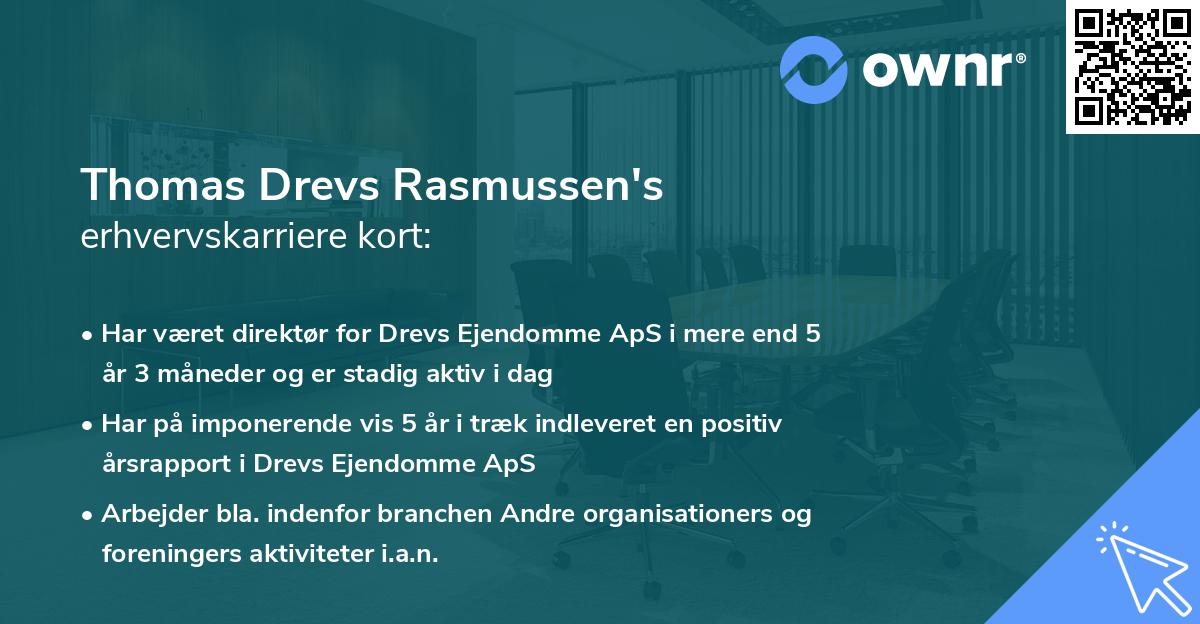 ownr®

Thomas Drevs Rasmussen's
erhvervskarriere kort:

• Har været direktør for Drevs Ejendomme ApS i mere end 5 år 3 måneder og er stadig aktiv i dag

• Har på imponerende vis 5 år i træk indleveret en positiv årsrapport i Drevs Ejendomme ApS

• Arbejder bla. indenfor branchen Andre organisationers og foreningers aktiviteter i.a.n.